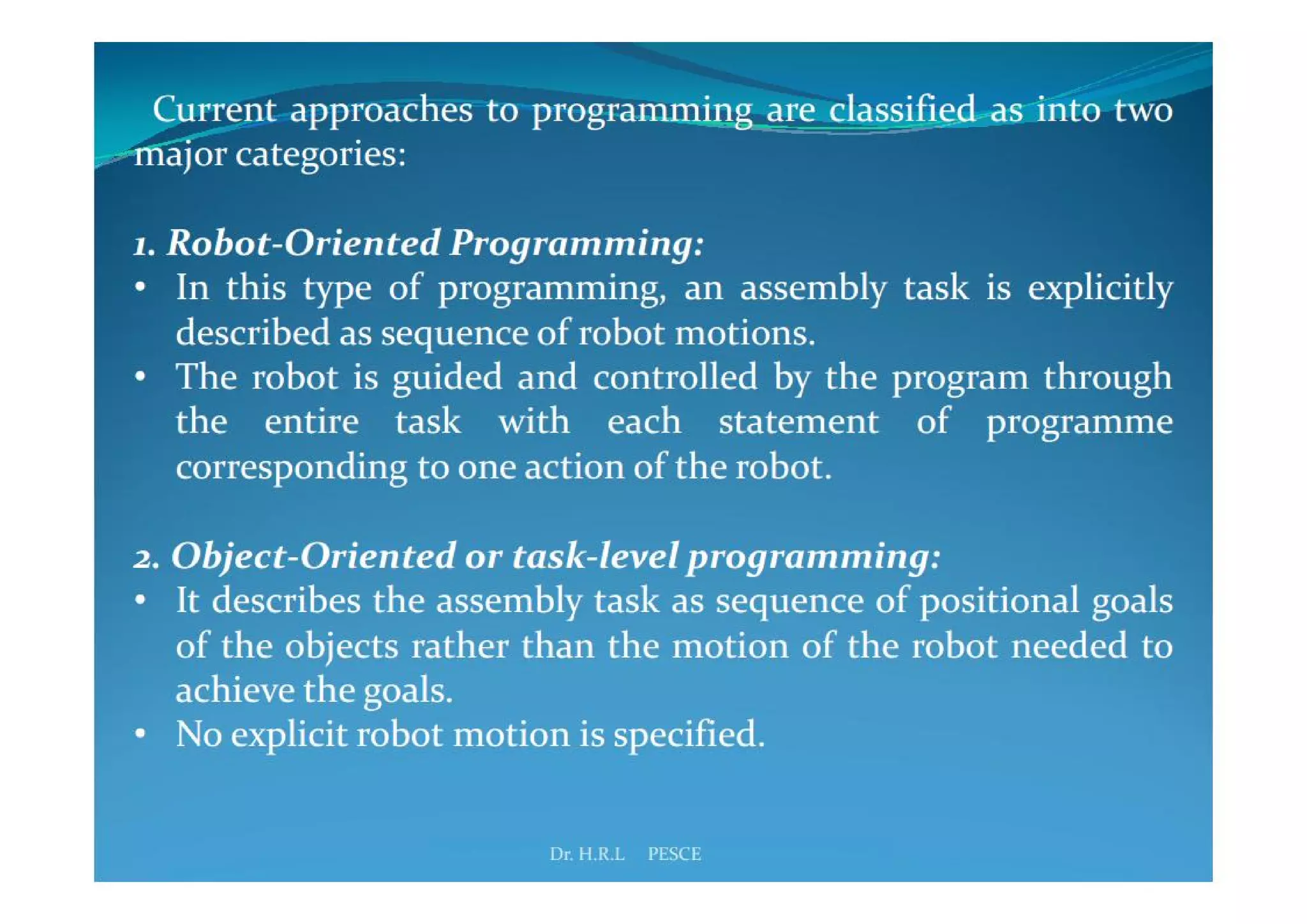 Current approaches to programming are classified as into two major categories:

1. Robot-Oriented Programming:
• In this type of programming, an assembly task is explicitly described as sequence of robot motions.
• The robot is guided and controlled by the program through the entire task with each statement of programme corresponding to one action of the robot.

2. Object-Oriented or task-level programming:
• It describes the assembly task as sequence of positional goals of the objects rather than the motion of the robot needed to achieve the goals.
• No explicit robot motion is specified.

Dr. H.R.L PESCE